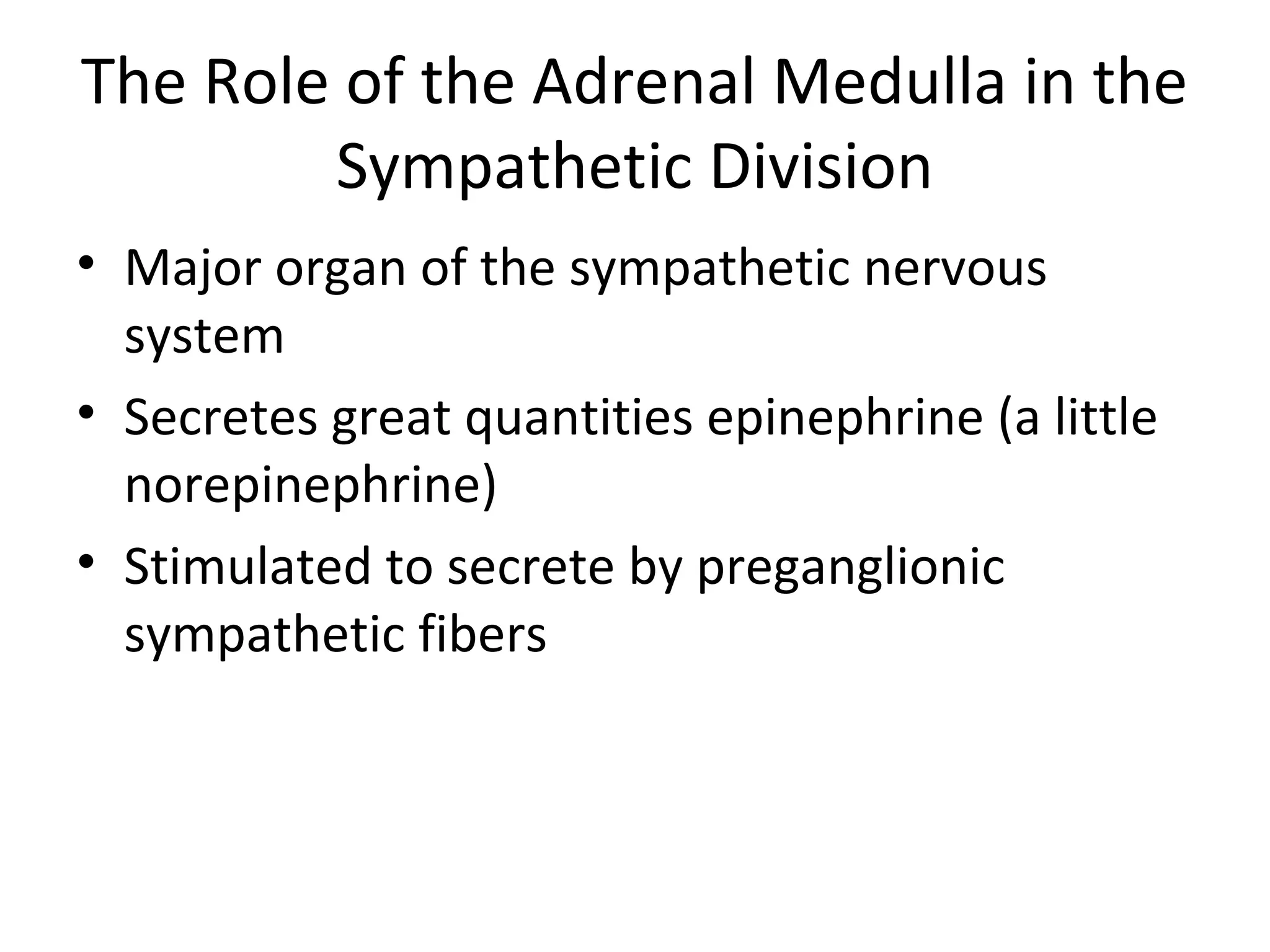 The Role of the Adrenal Medulla in the Sympathetic Division

• Major organ of the sympathetic nervous system
• Secretes great quantities epinephrine (a little norepinephrine)
• Stimulated to secrete by preganglionic sympathetic fibers